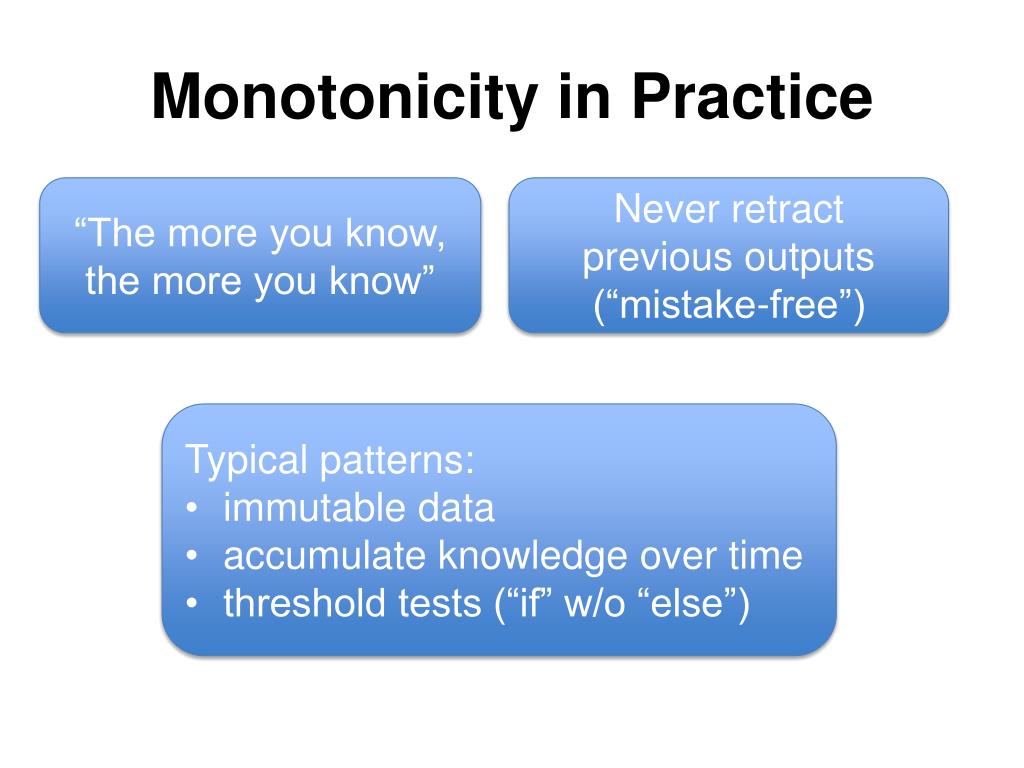 Monotonicity in Practice

“The more you know, the more you know”

Never retract previous outputs (“mistake-free”)

Typical patterns:
• immutable data
• accumulate knowledge over time
• threshold tests (“if” w/o “else”)